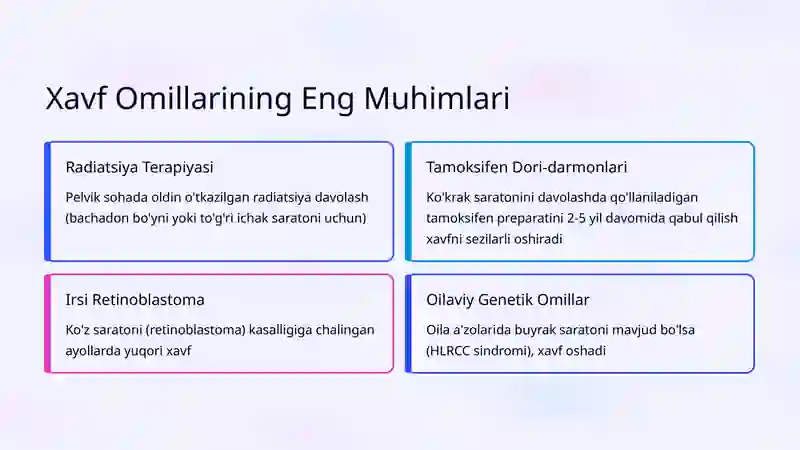 Xavf Omillarining Eng Muhimlari

Radiatsiya Terapiyasi

Pelvik sohada oldin o'tkazilgan radiatsiya davolash (bachadon bo'yni yoki to'g'ri ichak saratoni uchun)

Tamoksifen Dori-darmonlari

Ko'krak saratonini davolashda qo'llaniladigan tamoksifen preparatini 2-5 yil davomida qabul qilish xavfni sezilarli oshiradi

Irsi Retinoblastoma

Ko'z saratoni (retinoblastoma) kasalligiga chalingan ayollarda yuqori xavf

Oilaviy Genetik Omillar

Oila a'zolarida buyrak saratoni mavjud bo'lsa (HLRCC sindromi), xavf oshadi